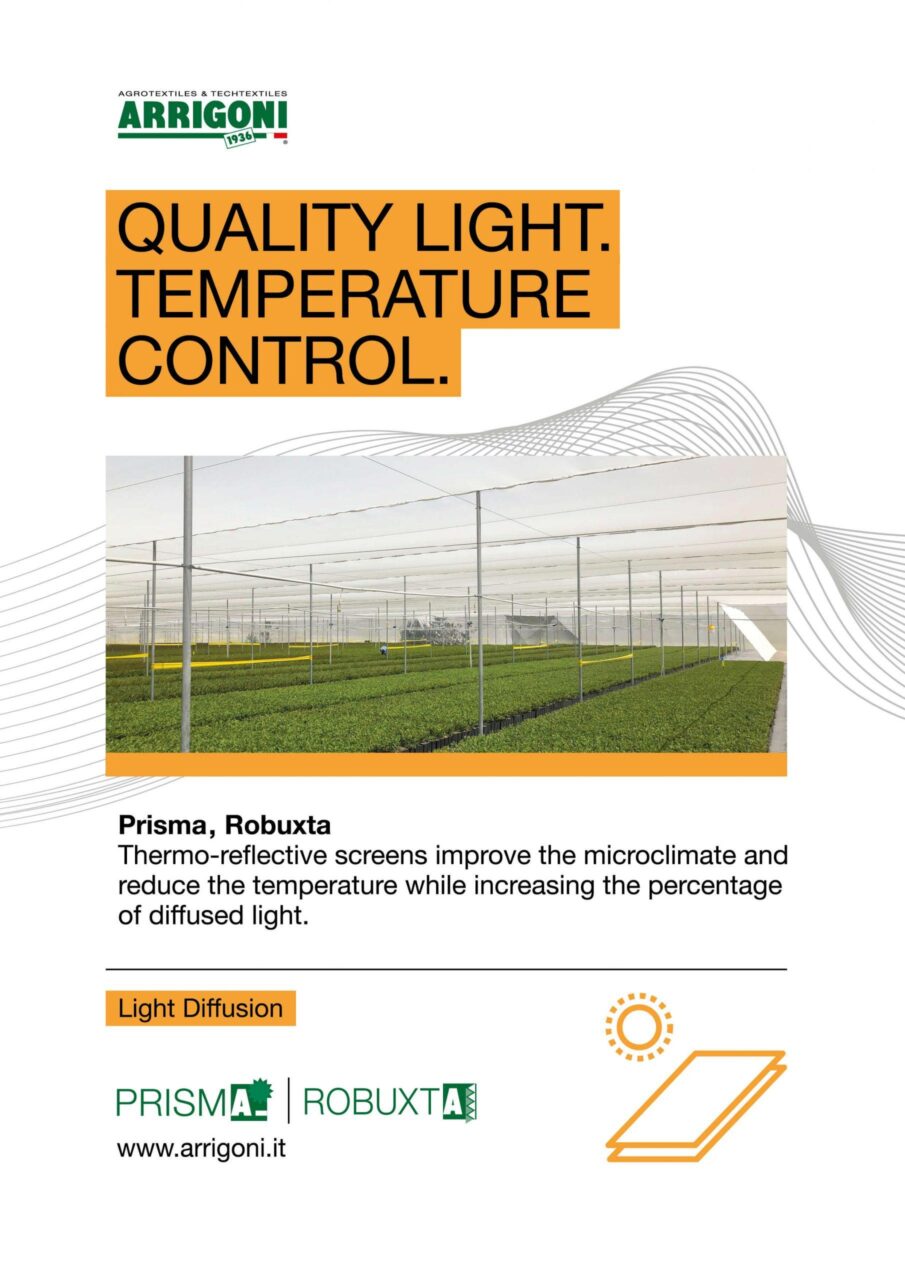 AGROTEXTILES & TECHTEXTILES
ARRIGONI
1936

QUALITY LIGHT. TEMPERATURE CONTROL.

Prisma, Robuxta
Thermo-reflective screens improve the microclimate and reduce the temperature while increasing the percentage of diffused light.

Light Diffusion

PRISMA | ROBUXTA
www.arrigoni.it